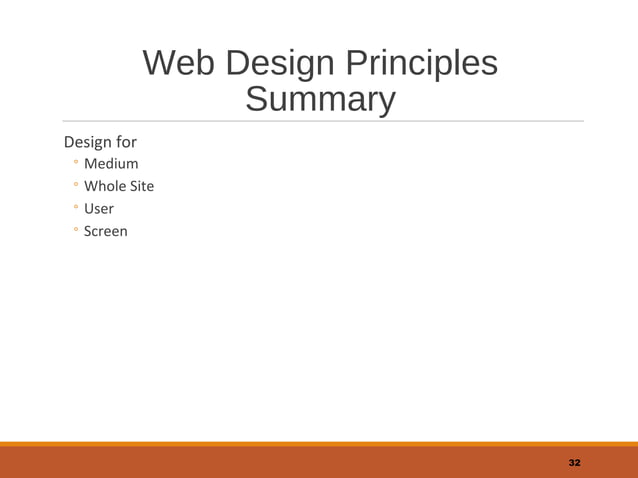 Web Design Principles Summary

Design for
◦ Medium
◦ Whole Site
◦ User
◦ Screen

32